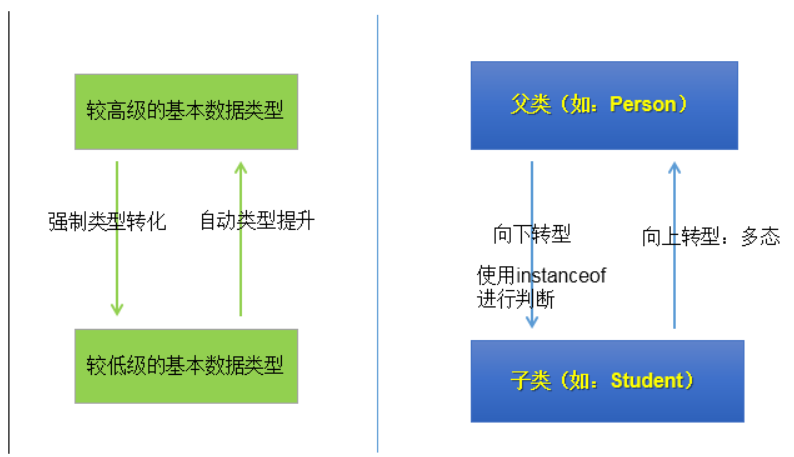 较高级的基本数据类型

强制类型转化

自动类型提升

较低级的基本数据类型

父类（如：Person）

向下转型

使用instanceof进行判断

向上转型：多态

子类（如：Student）